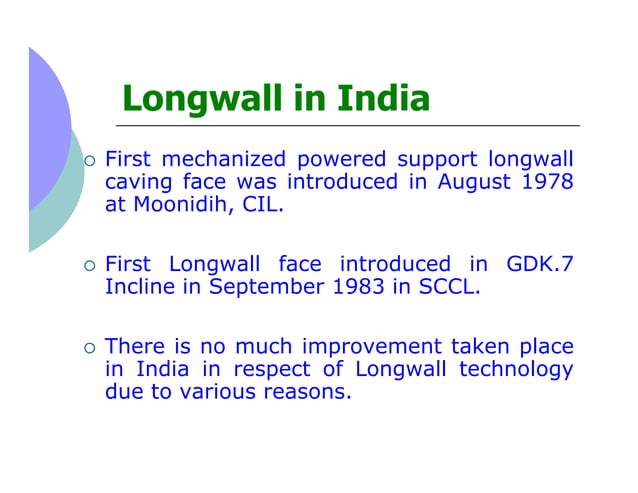 Longwall in India

○ First mechanized powered support longwall caving face was introduced in August 1978 at Moonidih, CIL.

○ First Longwall face introduced in GDK.7 Incline in September 1983 in SCCL.

○ There is no much improvement taken place in India in respect of Longwall technology due to various reasons.